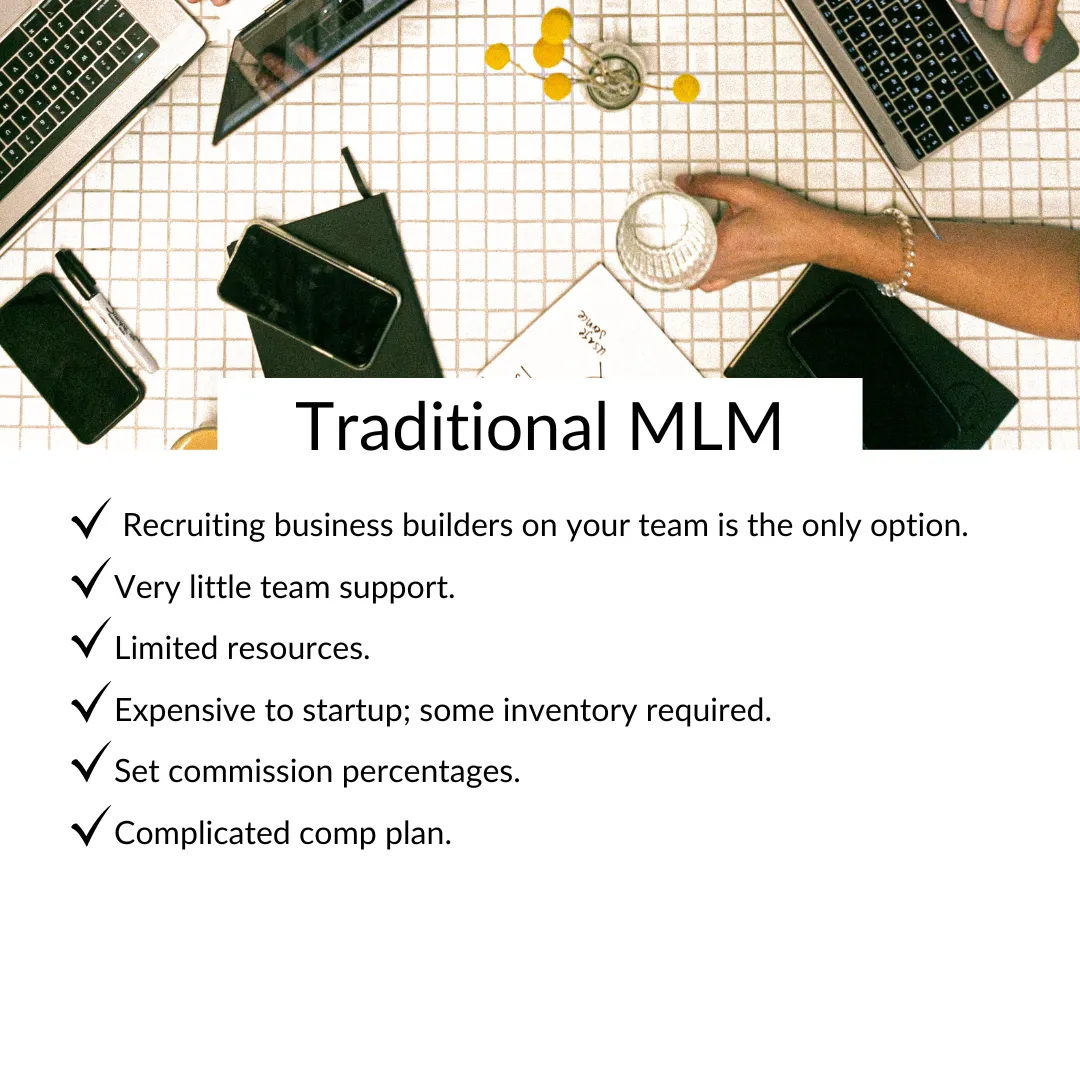 Traditional MLM

✓ Recruiting business builders on your team is the only option.

✓ Very little team support.

✓ Limited resources.

✓ Expensive to startup; some inventory required.

✓ Set commission percentages.

✓ Complicated comp plan.